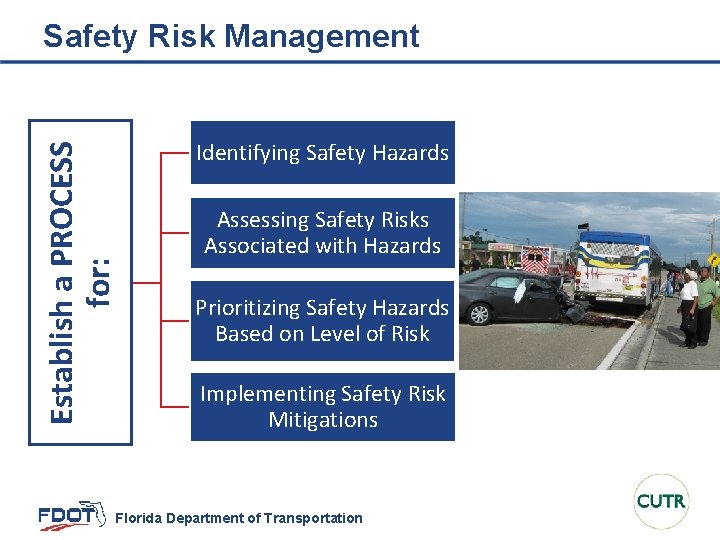 Safety Risk Management

Establish a PROCESS for:

Identifying Safety Hazards

Assessing Safety Risks Associated with Hazards

Prioritizing Safety Hazards Based on Level of Risk

Implementing Safety Risk Mitigations

FDOT Florida Department of Transportation

CUTR